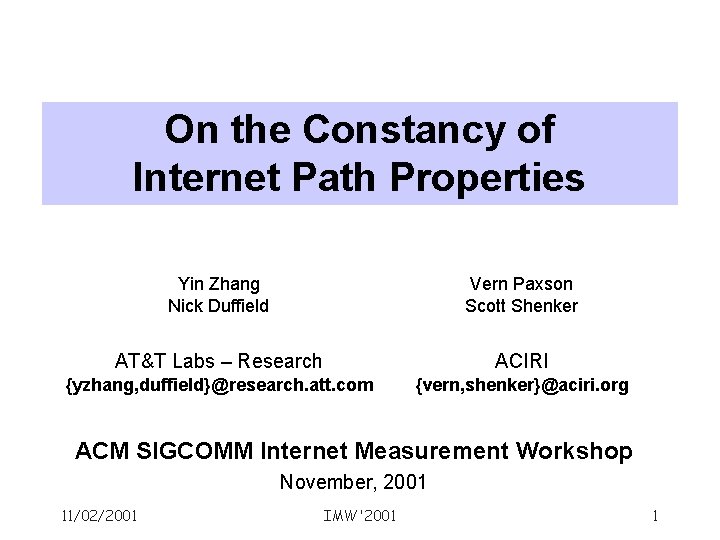 On the Constancy of Internet Path Properties

Yin Zhang
Nick Duffield

AT&T Labs – Research
{yzhang,duffield}@research.att.com

Vern Paxson
Scott Shenker

ACIRI
{vern,shenker}@aciri.org

ACM SIGCOMM Internet Measurement Workshop
November, 2001

11/02/2001 IMW'2001 1